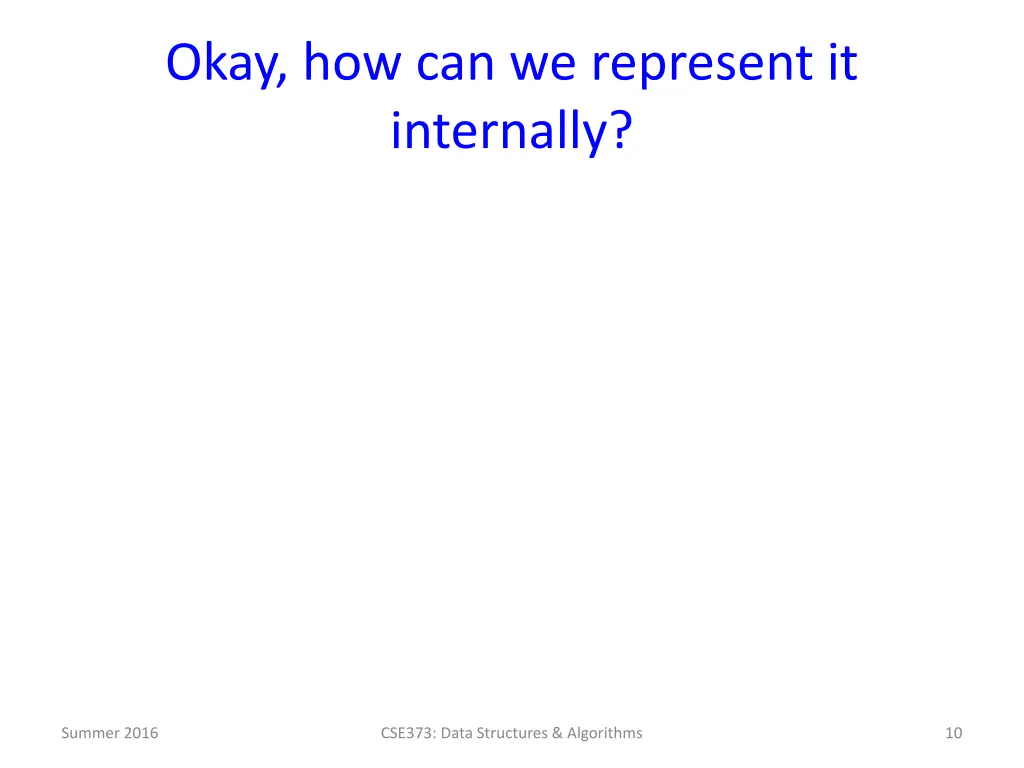 Okay, how can we represent it internally?

Summer 2016

CSE373: Data Structures & Algorithms

10